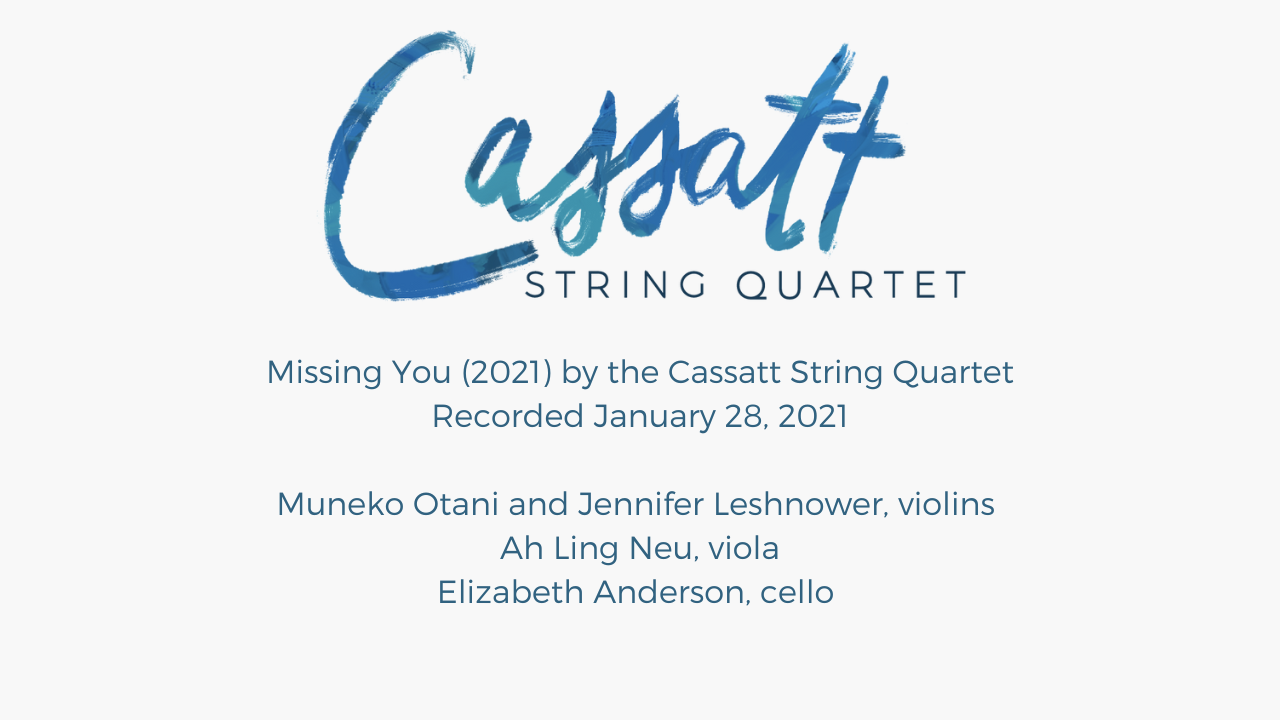 Cassatt
STRING QUARTET

Missing You (2021) by the Cassatt String Quartet
Recorded January 28, 2021

Muneko Otani and Jennifer Leshnower, violins
Ah Ling Neu, viola
Elizabeth Anderson, cello